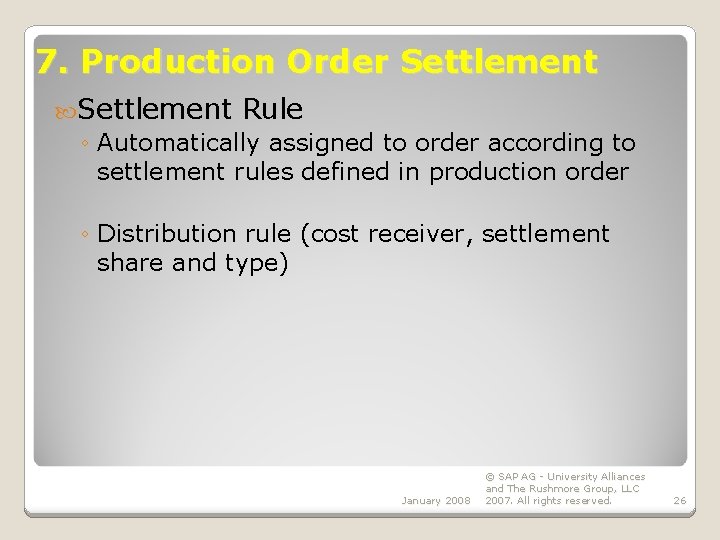 7. Production Order Settlement

Settlement Rule

◦ Automatically assigned to order according to settlement rules defined in production order

◦ Distribution rule (cost receiver, settlement share and type)

January 2008

© SAP AG - University Alliances and The Rushmore Group, LLC 2007. All rights reserved.

26